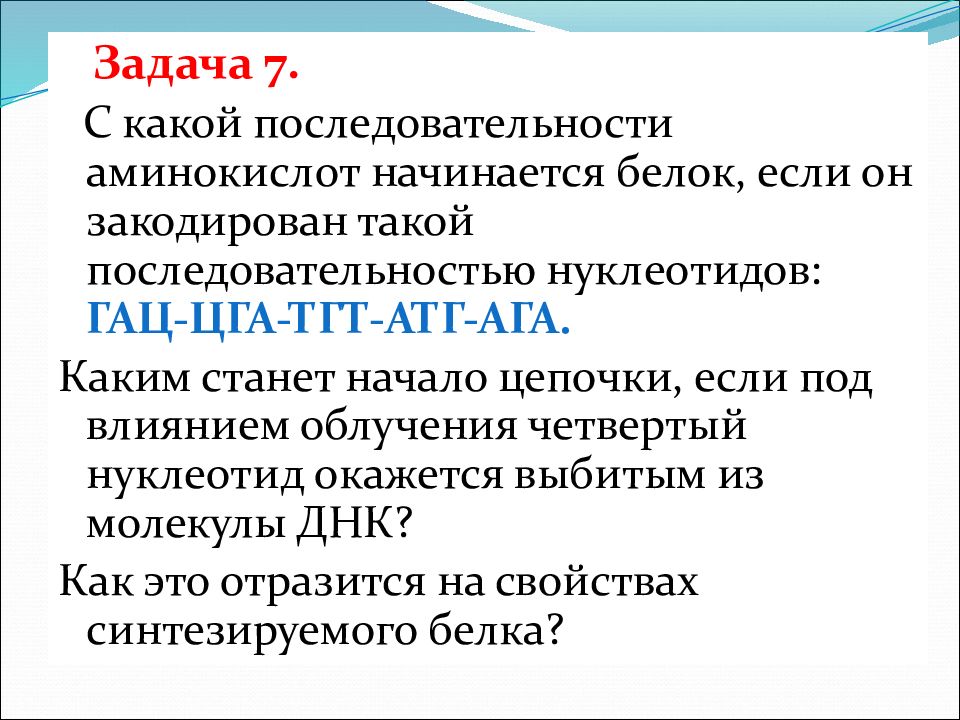 Задача 7.

С какой последовательности аминокислот начинается белок, если он закодирован такой последовательностью нуклеотидов: ГАЦ-ЦГА-ТГТ-АТГ-АГА.

Каким станет начало цепочки, если под влиянием облучения четвертый нуклеотид окажется выбитым из молекулы ДНК?

Как это отразится на свойствах синтезируемого белка?